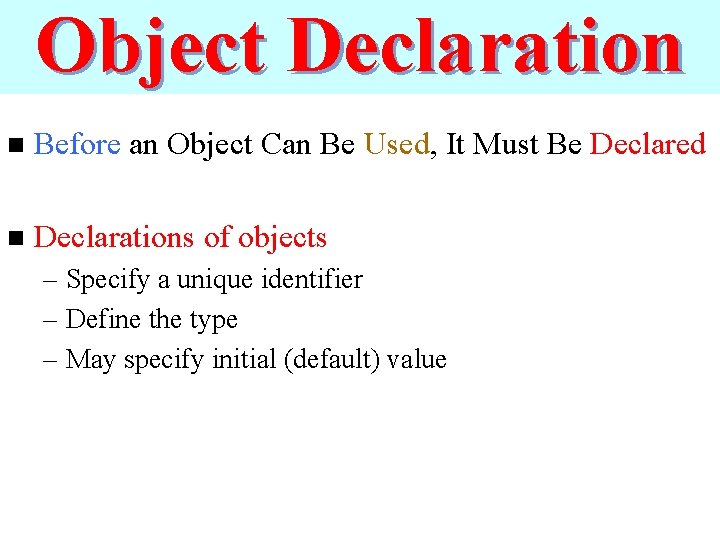 Object Declaration

■ Before an Object Can Be Used, It Must Be Declared

■ Declarations of objects
– Specify a unique identifier
– Define the type
– May specify initial (default) value